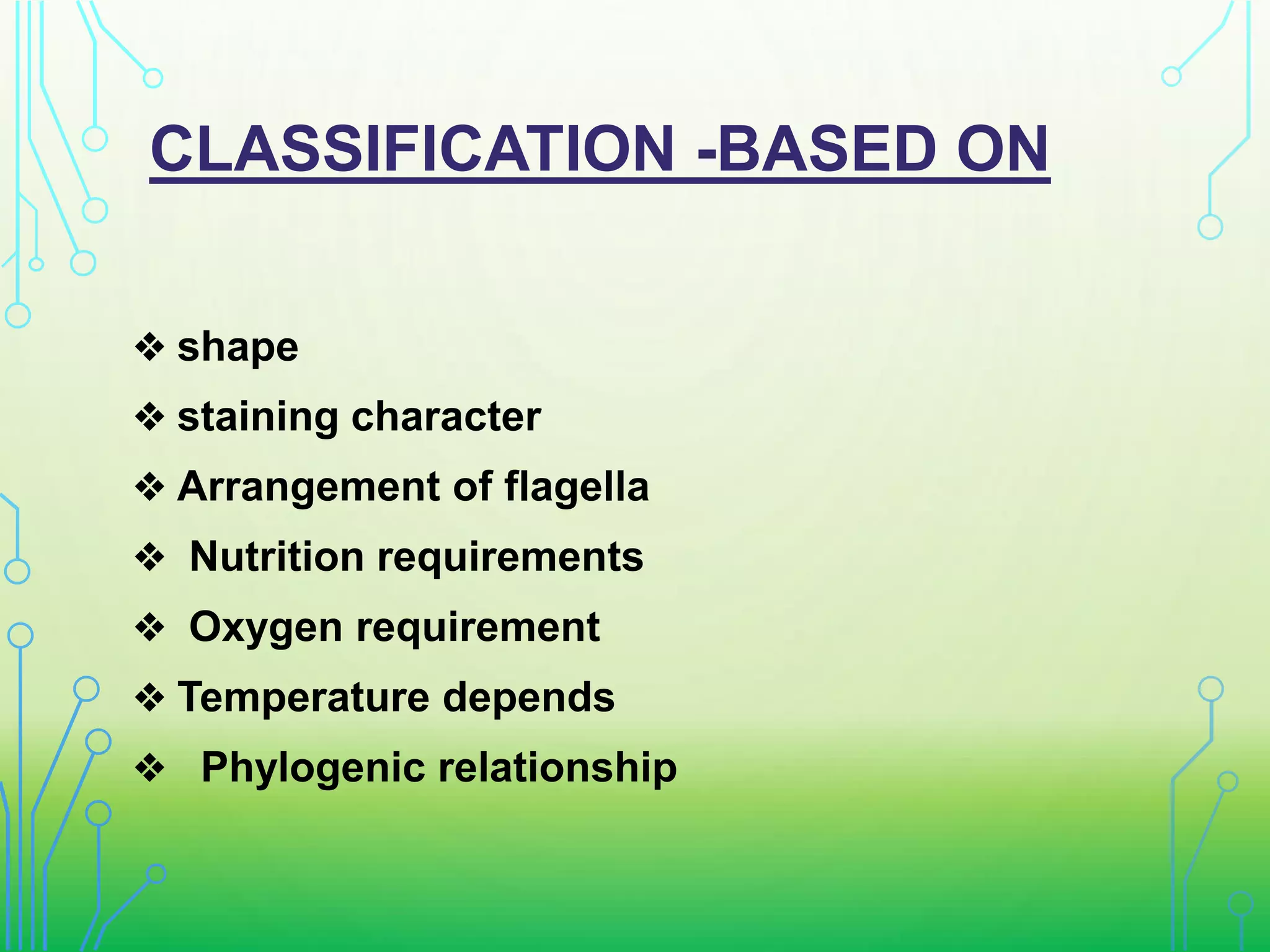 CLASSIFICATION -BASED ON

❖ shape
❖ staining character
❖ Arrangement of flagella
❖ Nutrition requirements
❖ Oxygen requirement
❖ Temperature depends
❖ Phylogenic relationship